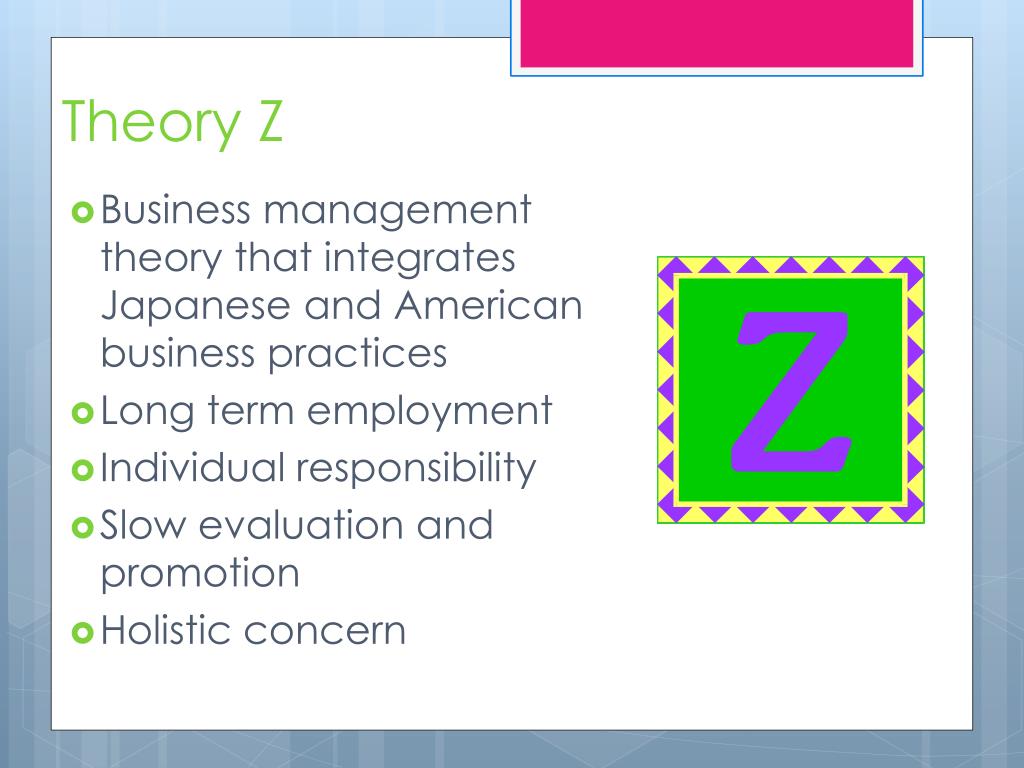 Theory Z

Business management theory that integrates Japanese and American business practices
Long term employment
Individual responsibility
Slow evaluation and promotion
Holistic concern

Z